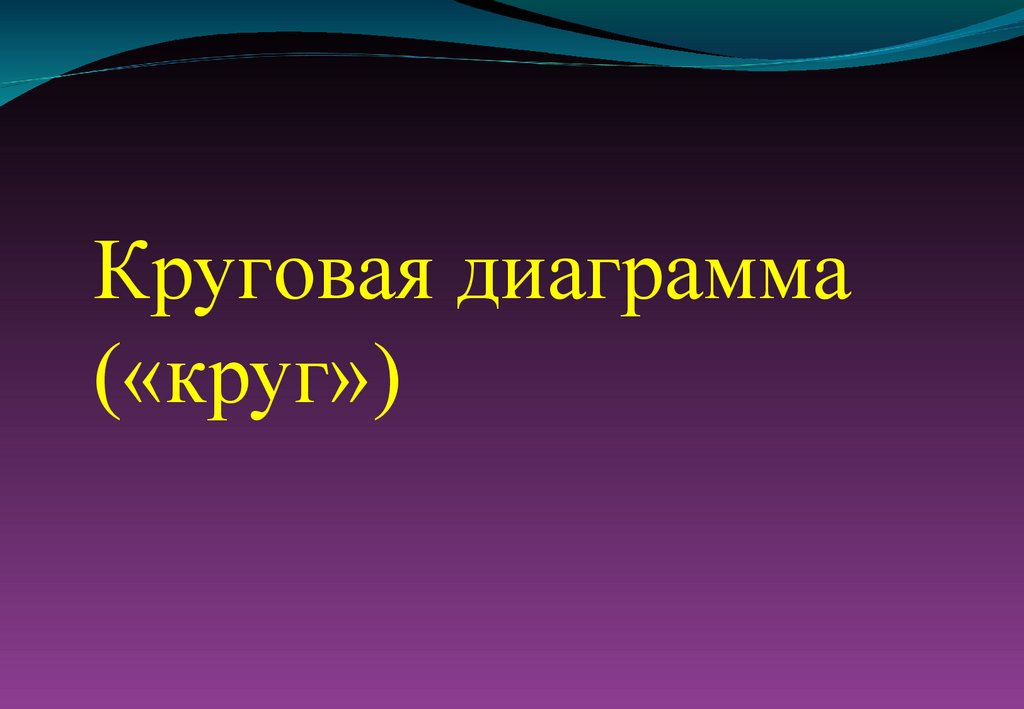 Круговая диаграмма («круг»)